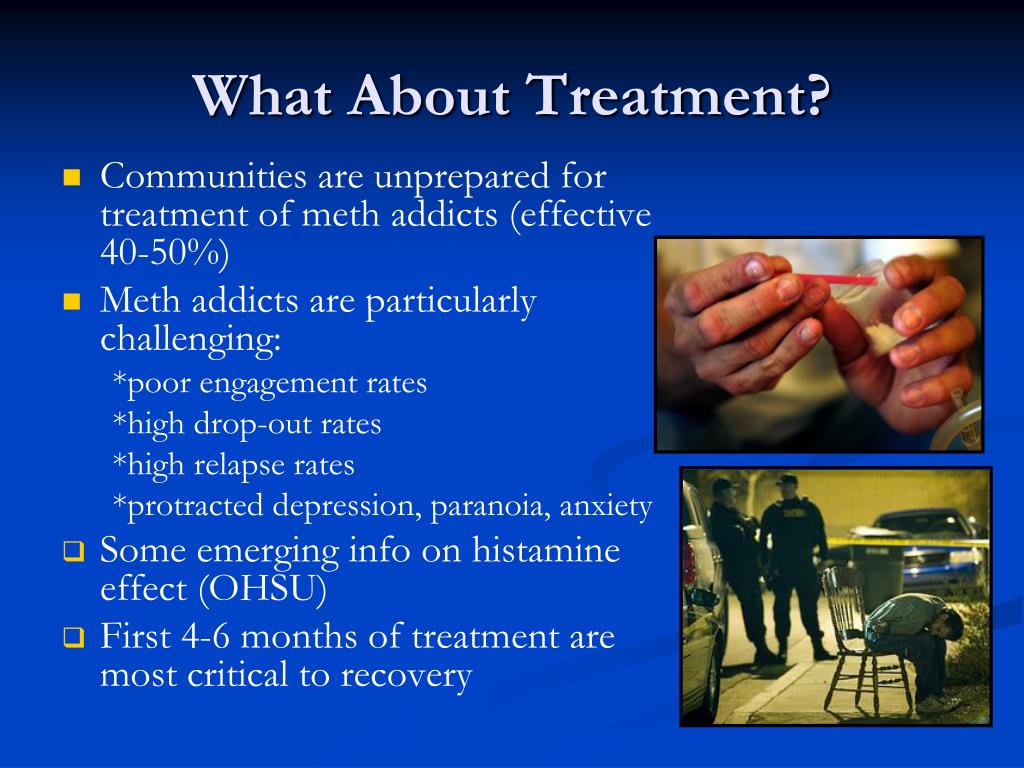 What About Treatment?

Communities are unprepared for treatment of meth addicts (effective 40-50%)

Meth addicts are particularly challenging:
*poor engagement rates
*high drop-out rates
*high relapse rates
*protracted depression, paranoia, anxiety

Some emerging info on histamine effect (OHSU)

First 4-6 months of treatment are most critical to recovery